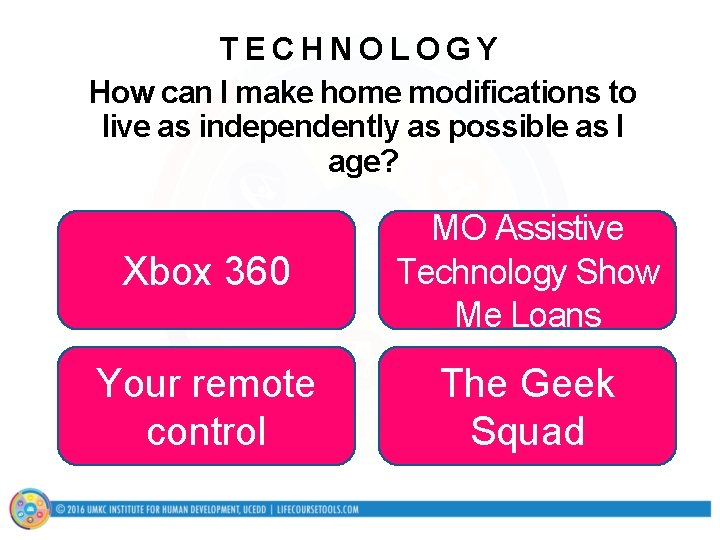 TECHNOLOGY

How can I make home modifications to live as independently as possible as I age?

Xbox 360

MO Assistive Technology Show Me Loans

Your remote control

The Geek Squad

© 2016 UMKC INSTITUTE FOR HUMAN DEVELOPMENT, UCEDD | LIFECOURSETOOLS.COM